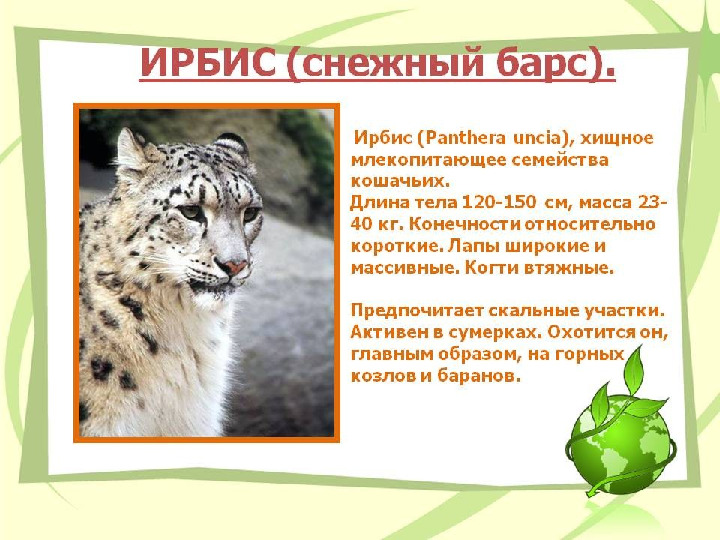 ИРБИС (снежный барс).

Ирбис (Panthera uncia), хищное млекопитающее семейства кошачьих.
Длина тела 120-150 см, масса 23-40 кг. Конечности относительно короткие. Лапы широкие и массивные. Когти втяжные.

Предпочитает скальные участки. Активен в сумерках. Охотится он, главным образом, на горных козлов и баранов.